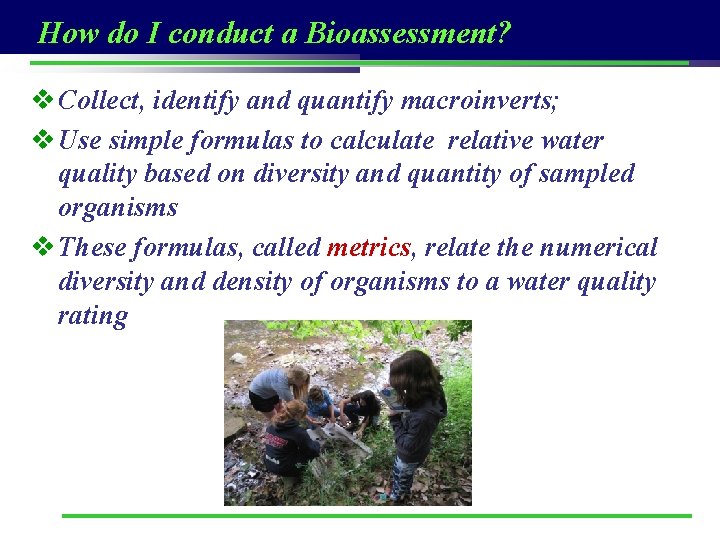 How do I conduct a Bioassessment?

❖ Collect, identify and quantify macroinverts;

❖ Use simple formulas to calculate relative water quality based on diversity and quantity of sampled organisms

❖ These formulas, called metrics, relate the numerical diversity and density of organisms to a water quality rating